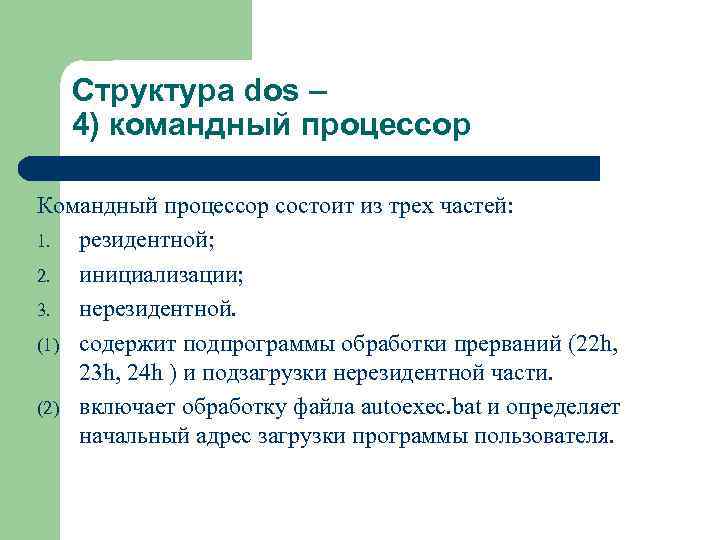 Структура dos –
4) командный процессор

Командный процессор состоит из трех частей:

1. резидентной;
2. инициализации;
3. нерезидентной.

(1) содержит подпрограммы обработки прерваний (22h, 23h, 24h ) и подзагрузки нерезидентной части.

(2) включает обработку файла autoexec.bat и определяет начальный адрес загрузки программы пользователя.